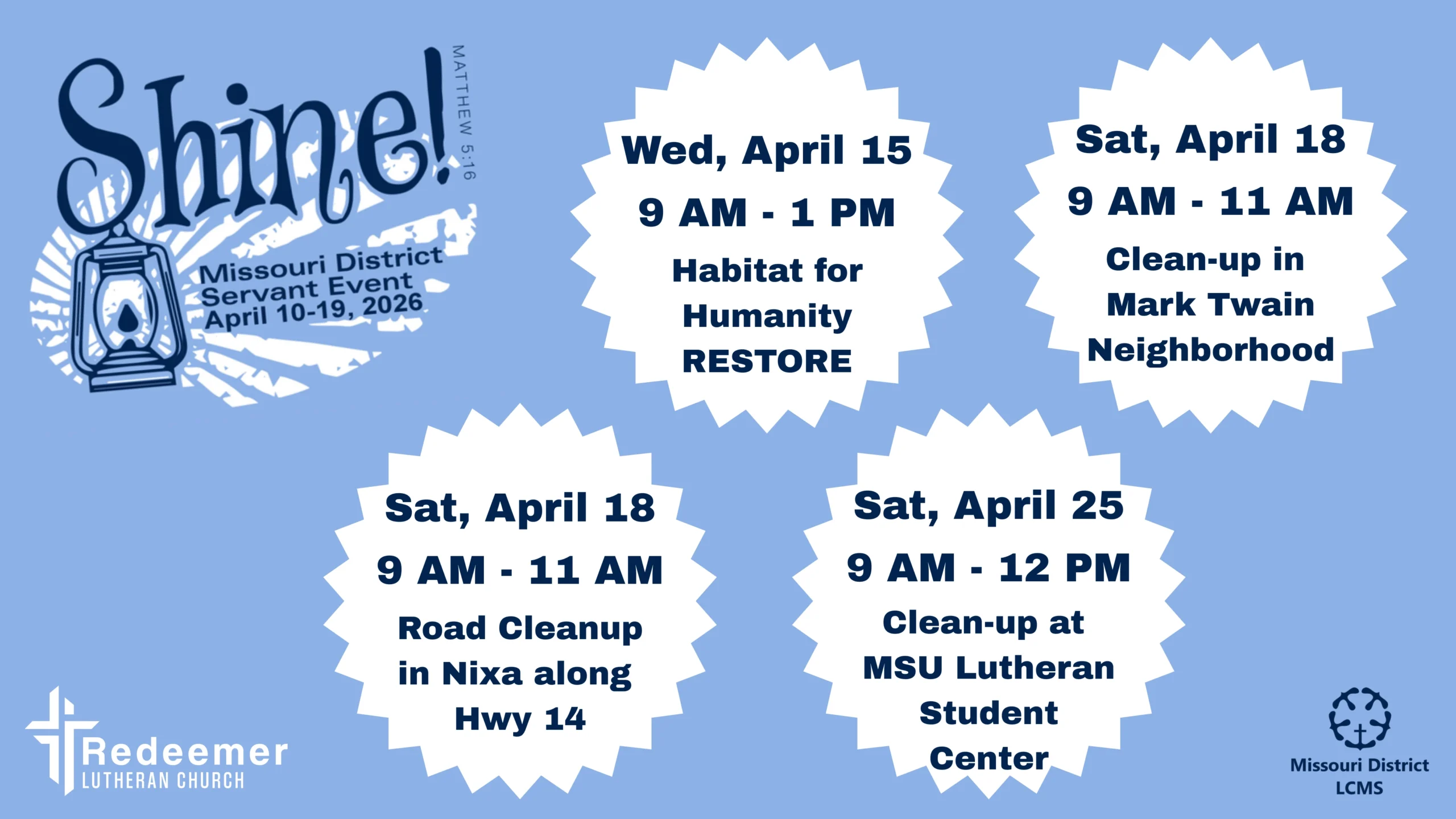 Shine!
MATTHEW 5:16
Missouri District Servant Event April 10-19, 2026

Wed, April 15
9 AM - 1 PM
Habitat for Humanity RESTORE

Sat, April 18
9 AM - 11 AM
Clean-up in Mark Twain Neighborhood

Sat, April 18
9 AM - 11 AM
Road Cleanup in Nixa along Hwy 14

Sat, April 25
9 AM - 12 PM
Clean-up at MSU Lutheran Student Center

Redeemer
LUTHERAN CHURCH

Missouri District
LCMS